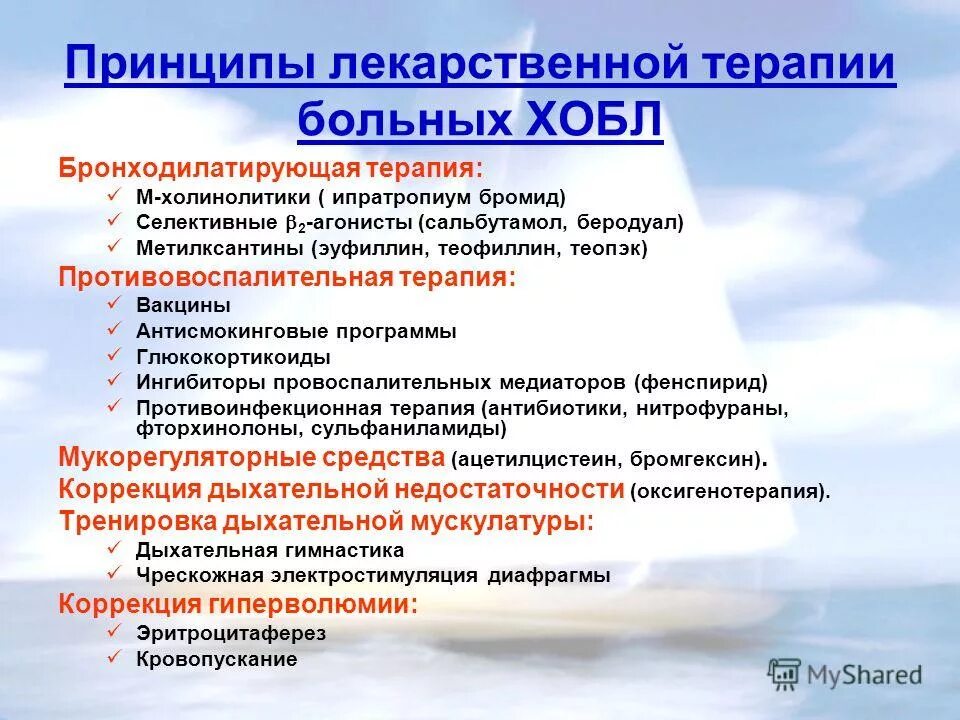 Принципы лекарственной терапии больных ХОБЛ

Бронходилатирующая терапия:
✓ М-холинолитики ( ипратропиум бромид)
✓ Селективные $\beta_2$-агонисты (сальбутамол, беродуал)
✓ Метилксантины (эуфиллин, теофиллин, теопэк)

Противовоспалительная терапия:
✓ Вакцины
✓ Антисмокинговые программы
✓ Глюкокортикоиды
✓ Ингибиторы провоспалительных медиаторов (фенспирид)
✓ Противоинфекционная терапия (антибиотики, нитрофураны, фторхинолоны, сульфаниламиды)

Мукорегуляторные средства (ацетилцистеин, бромгексин).

Коррекция дыхательной недостаточности (оксигенотерапия).

Тренировка дыхательной мускулатуры:
✓ Дыхательная гимнастика
✓ Чрескожная электростимуляция диафрагмы

Коррекция гиперволюмии:
✓ Эритроцитаферез
✓ Кровопускание

MyShared